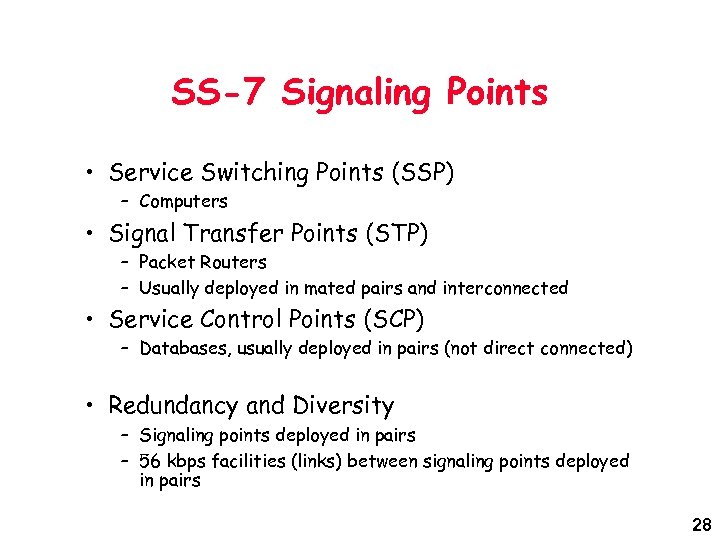 SS-7 Signaling Points

• Service Switching Points (SSP)
  – Computers
• Signal Transfer Points (STP)
  – Packet Routers
  – Usually deployed in mated pairs and interconnected
• Service Control Points (SCP)
  – Databases, usually deployed in pairs (not direct connected)

• Redundancy and Diversity
  – Signaling points deployed in pairs
  – 56 kbps facilities (links) between signaling points deployed in pairs

28